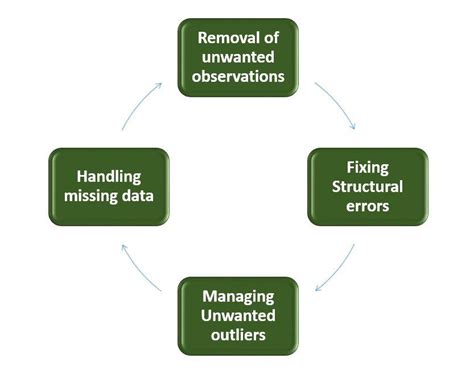 Removal of unwanted observations

Fixing Structural errors

Managing Unwanted outliers

Handling missing data